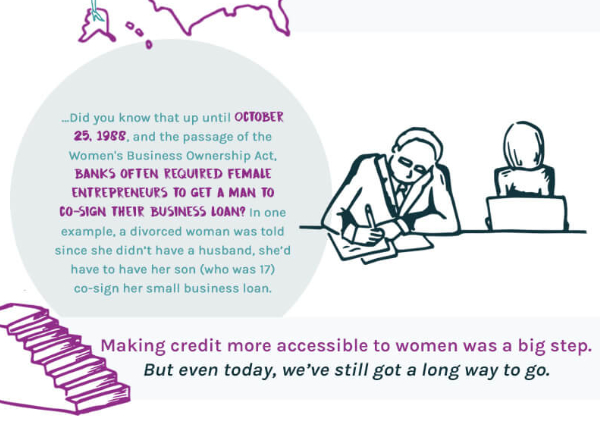 ...Did you know that up until OCTOBER 25, 1988, and the passage of the Women's Business Ownership Act, BANKS OFTEN REQUIRED FEMALE ENTREPRENEURS TO GET A MAN TO CO-SIGN THEIR BUSINESS LOAN? In one example, a divorced woman was told since she didn't have a husband, she'd have to have her son (who was 17) co-sign her small business loan.

Making credit more accessible to women was a big step.
But even today, we've still got a long way to go.